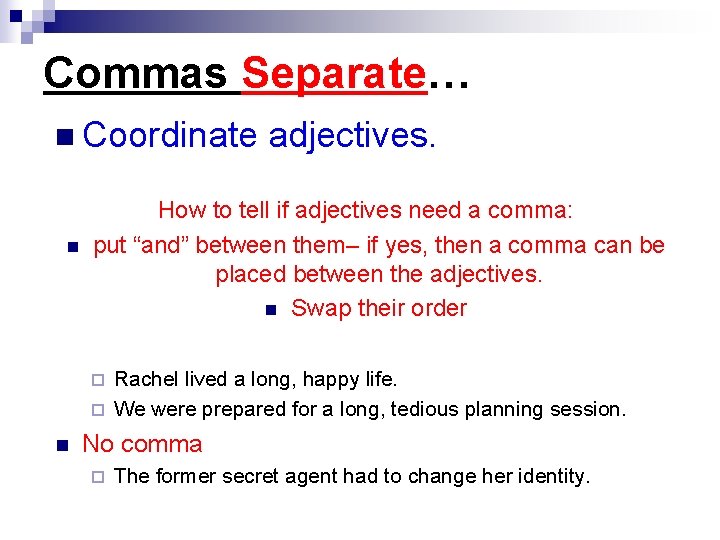 Commas Separate…

Coordinate adjectives.

How to tell if adjectives need a comma:

put “and” between them– if yes, then a comma can be placed between the adjectives.

Swap their order

Rachel lived a long, happy life.

We were prepared for a long, tedious planning session.

No comma

The former secret agent had to change her identity.